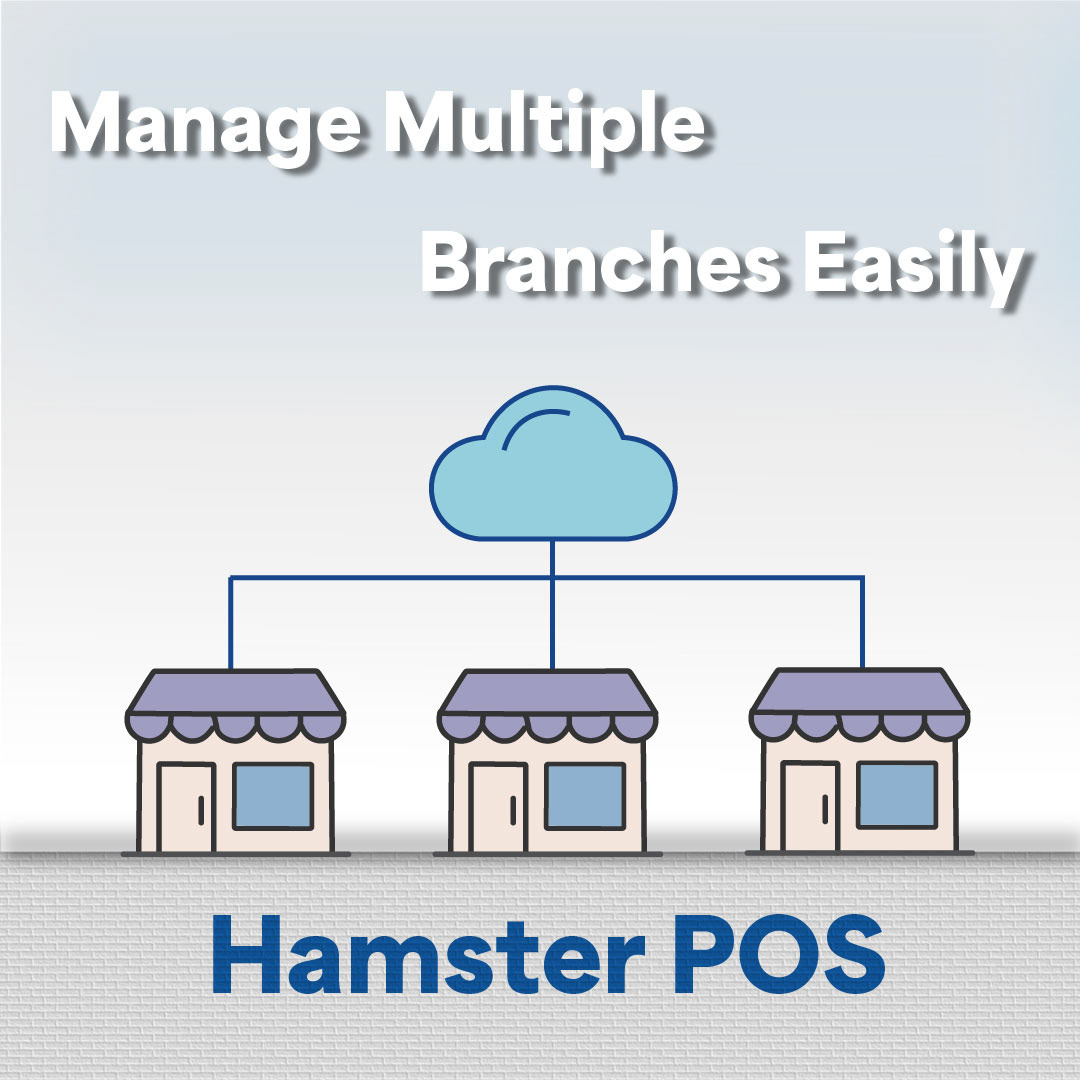 Manage Multiple
Branches Easily

Hamster POS